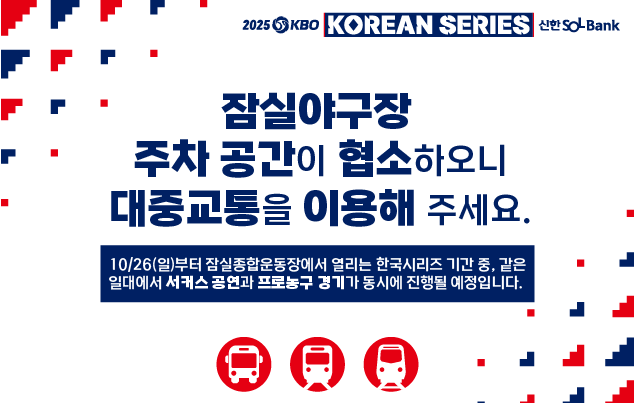 2025 KBO KOREAN SERIES 신한 SOL Bank

잠실야구장
주차 공간이 협소하오니
대중교통을 이용해 주세요.

10/26(일)부터 잠실종합운동장에서 열리는 한국시리즈 기간 중, 같은 일대에서 서커스 공연과 프로농구 경기가 동시에 진행될 예정입니다.